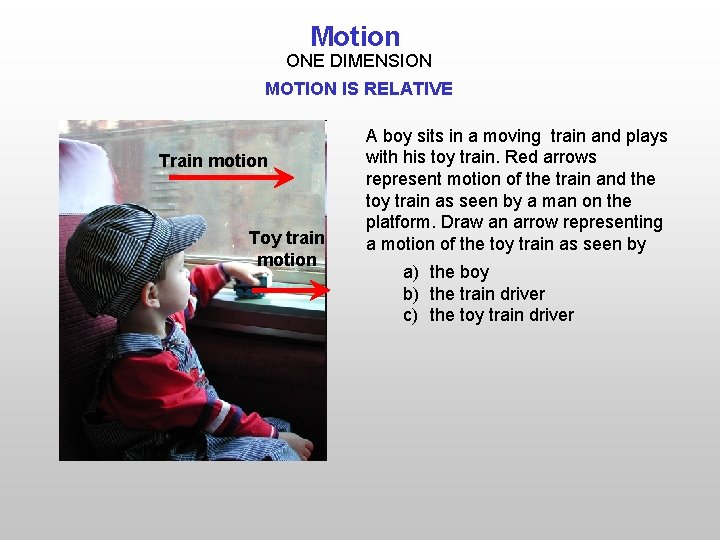 Motion
ONE DIMENSION
MOTION IS RELATIVE

Train motion

Toy train motion

A boy sits in a moving train and plays with his toy train. Red arrows represent motion of the train and the toy train as seen by a man on the platform. Draw an arrow representing a motion of the toy train as seen by

a) the boy
b) the train driver
c) the toy train driver